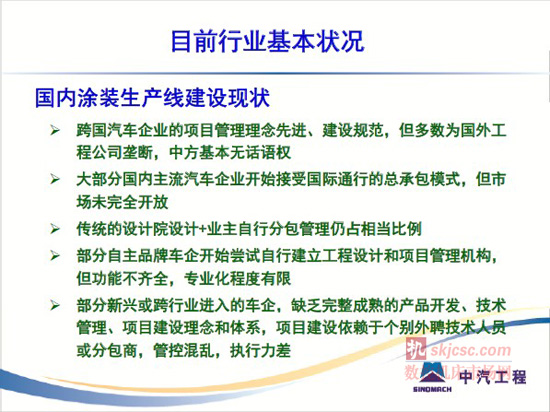 目前行业基本状况

国内涂装生产线建设现状

➢ 跨国汽车企业的项目管理理念先进、建设规范，但多数为国外工程公司垄断，中方基本无话语权

➢ 大部分国内主流汽车企业开始接受国际通行的总承包模式，但市场未完全开放

➢ 传统的设计院设计+业主自行分包管理仍占相当比例

➢ 部分自主品牌车企开始尝试自行建立工程设计和项目管理机构，但功能不齐全，专业化程度有限

➢ 部分新兴或跨行业进入的车企，缺乏完整成熟的产品开发、技术管理、项目建设理念和体系，项目建设依赖于个别外聘技术人员或分包商，管控混乱，执行力差

机 skjcsc.com
数控机床市场网

SINOMACH 中汽工程